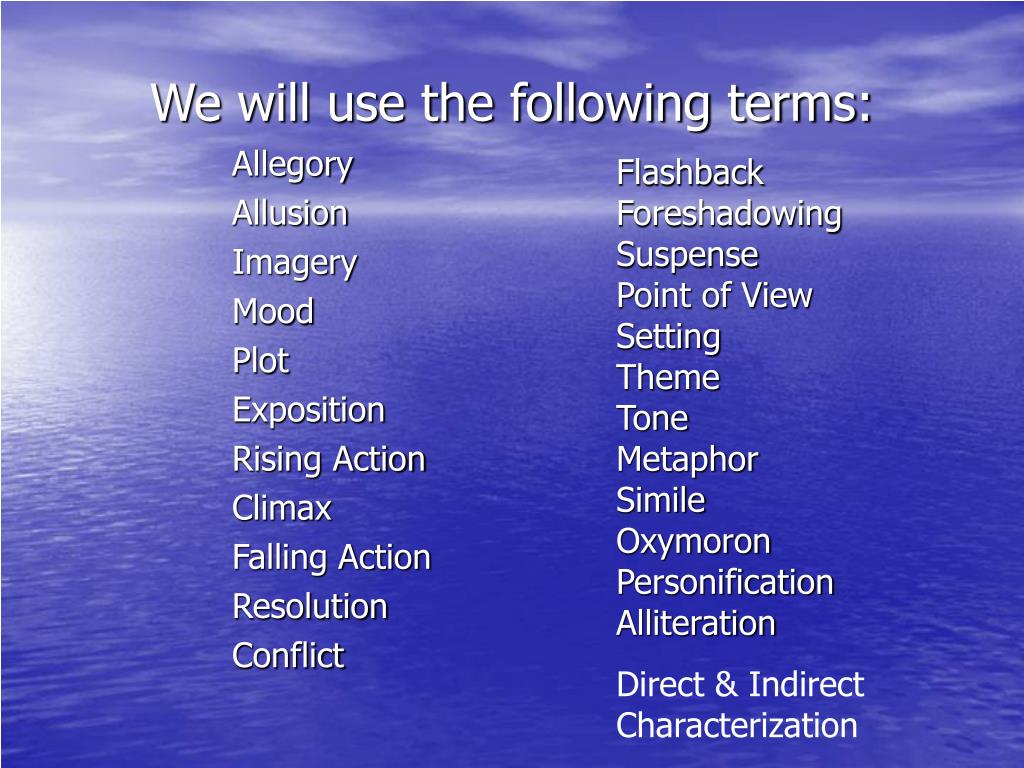 We will use the following terms:

Allegory
Allusion
Imagery
Mood
Plot
Exposition
Rising Action
Climax
Falling Action
Resolution
Conflict

Flashback
Foreshadowing
Suspense
Point of View
Setting
Theme
Tone
Metaphor
Simile
Oxymoron
Personification
Alliteration

Direct & Indirect Characterization